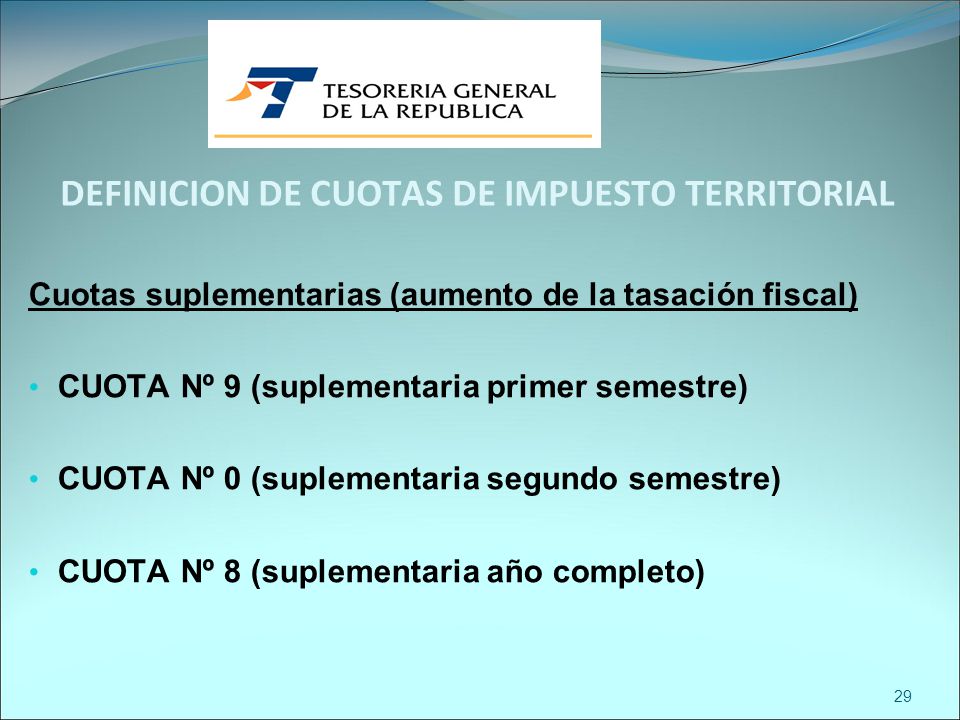 TESORERIA GENERAL DE LA REPUBLICA

DEFINICION DE CUOTAS DE IMPUESTO TERRITORIAL

Cuotas suplementarias (aumento de la tasación fiscal)

• CUOTA Nº 9 (suplementaria primer semestre)

• CUOTA Nº 0 (suplementaria segundo semestre)

• CUOTA Nº 8 (suplementaria año completo)

29